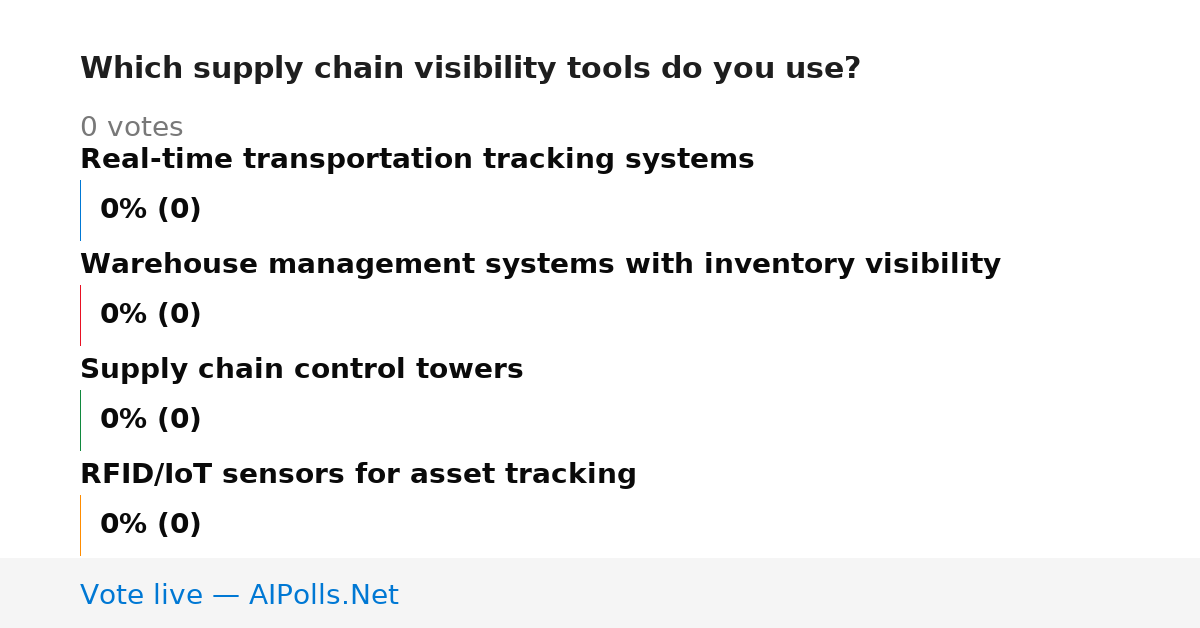 Which supply chain visibility tools do you use?

0 votes

Real-time transportation tracking systems

0% (0)

Warehouse management systems with inventory visibility

0% (0)

Supply chain control towers

0% (0)

RFID/IoT sensors for asset tracking

0% (0)

Vote live — AIPolls.Net